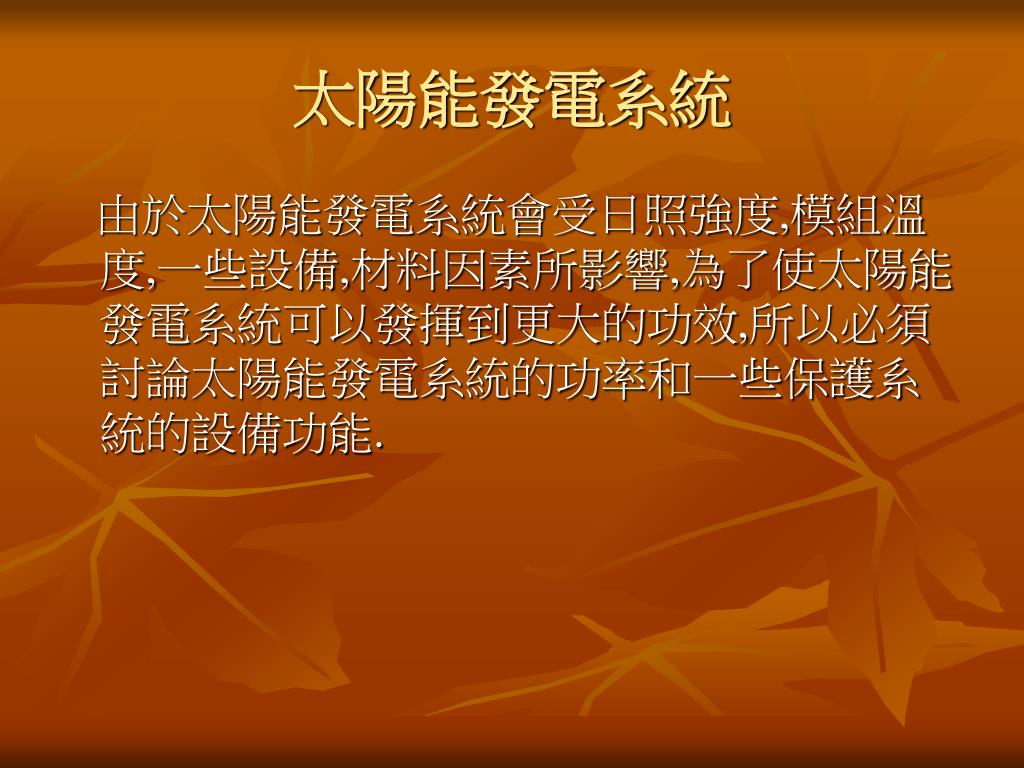 太陽能發電系統

由於太陽能發電系統會受日照強度,模組溫度,一些設備,材料因素所影響,為了使太陽能發電系統可以發揮到更大的功效,所以必須討論太陽能發電系統的功率和一些保護系統的設備功能.